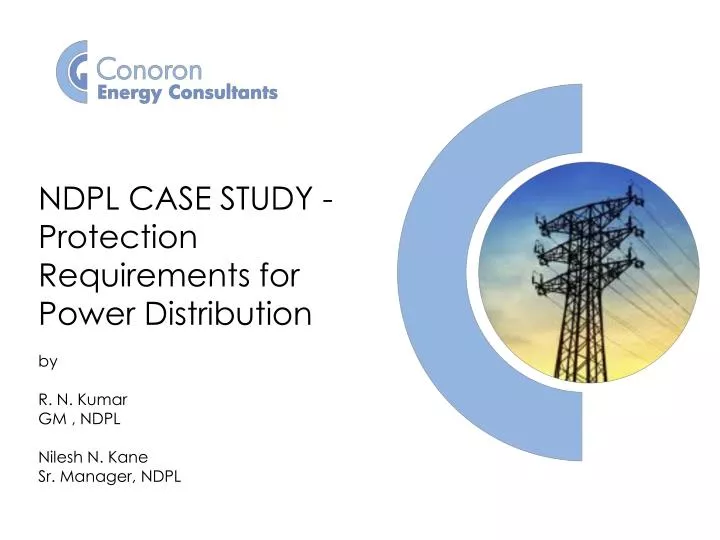 Conoron
Energy Consultants

NDPL CASE STUDY - Protection Requirements for Power Distribution

by

R. N. Kumar
GM , NDPL

Nilesh N. Kane
Sr. Manager, NDPL